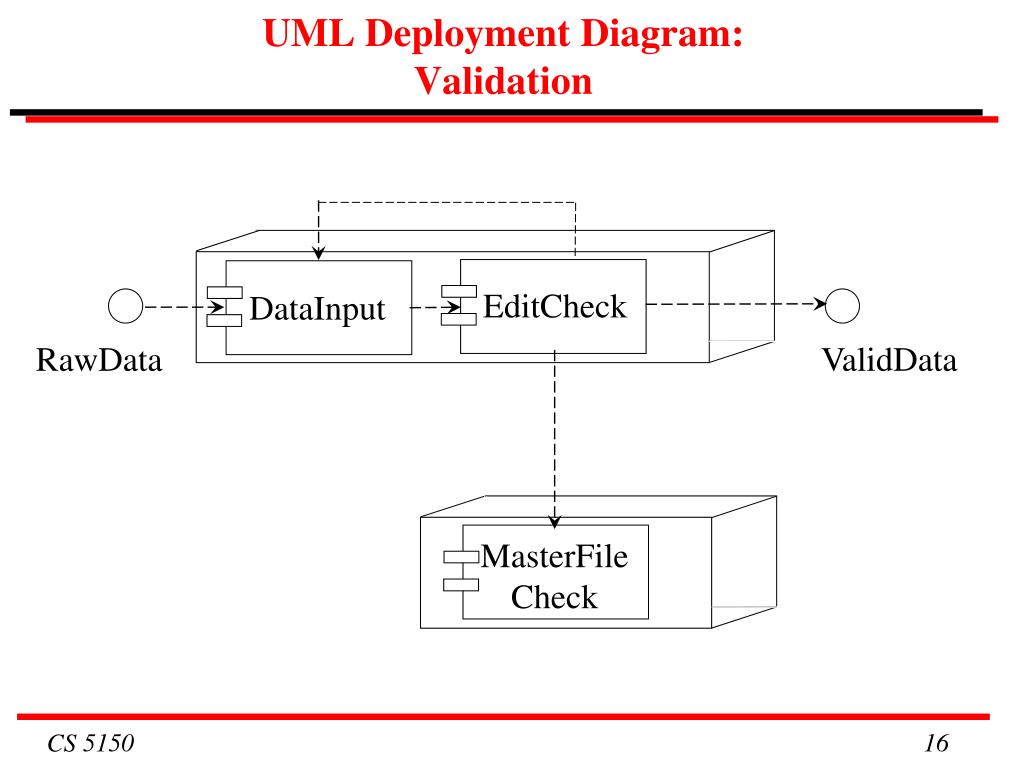 UML Deployment Diagram: Validation

DataInput

EditCheck

RawData

ValidData

MasterFile Check

CS 5150

16